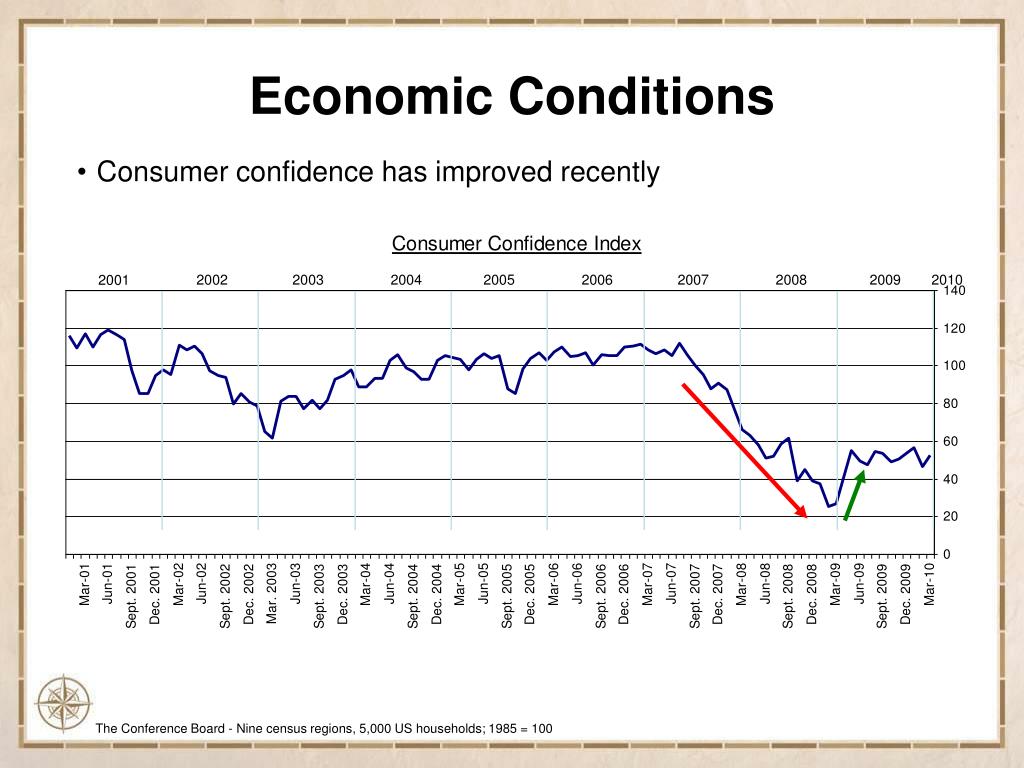 Economic Conditions

• Consumer confidence has improved recently

Consumer Confidence Index

2001 2002 2003 2004 2005 2006 2007 2008 2009 2010

140
120
100
80
60
40
20
0

Mar-01 Jun-01 Sept. 2001 Dec. 2001 Mar-02 Jun-02 Sept. 2002 Dec. 2002 Mar. 2003 Jun-03 Sept. 2003 Dec. 2003 Mar-04 Jun-04 Sept. 2004 Dec. 2004 Mar-05 Jun-05 Sept. 2005 Dec. 2005 Mar-06 Jun-06 Sept. 2006 Dec. 2006 Mar-07 Jun-07 Sept. 2007 Dec. 2007 Mar-08 Jun-08 Sept. 2008 Dec. 2008 Mar-09 Jun-09 Sept. 2009 Dec. 2009 Mar-10

The Conference Board - Nine census regions, 5,000 US households; 1985 = 100